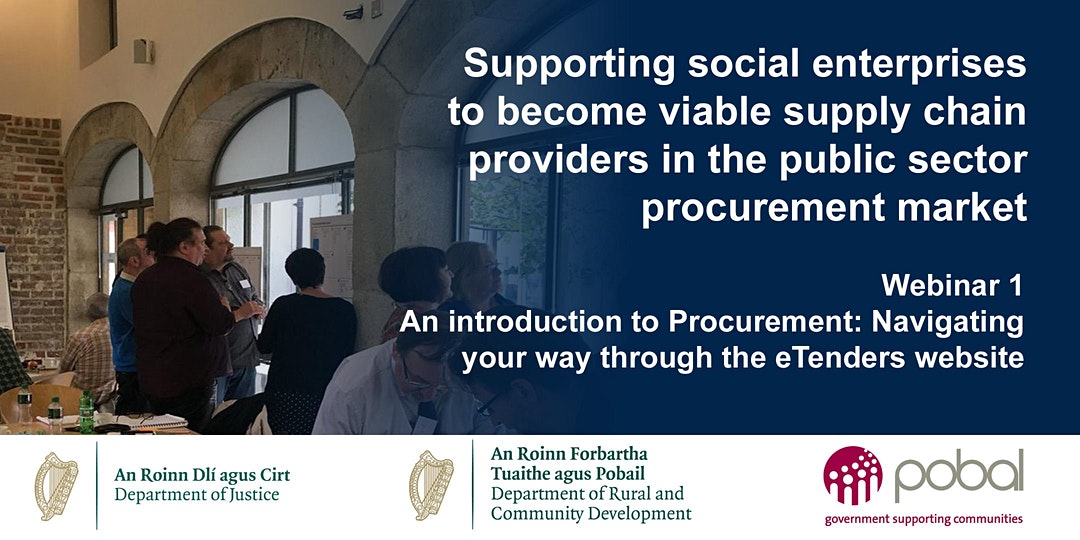 Supporting social enterprises to become viable supply chain providers in the public sector procurement market

Webinar 1
An introduction to Procurement: Navigating your way through the eTenders website

An Roinn Dlí agus Cirt
Department of Justice

An Roinn Forbartha Tuaithe agus Pobail
Department of Rural and Community Development

pobal
government supporting communities